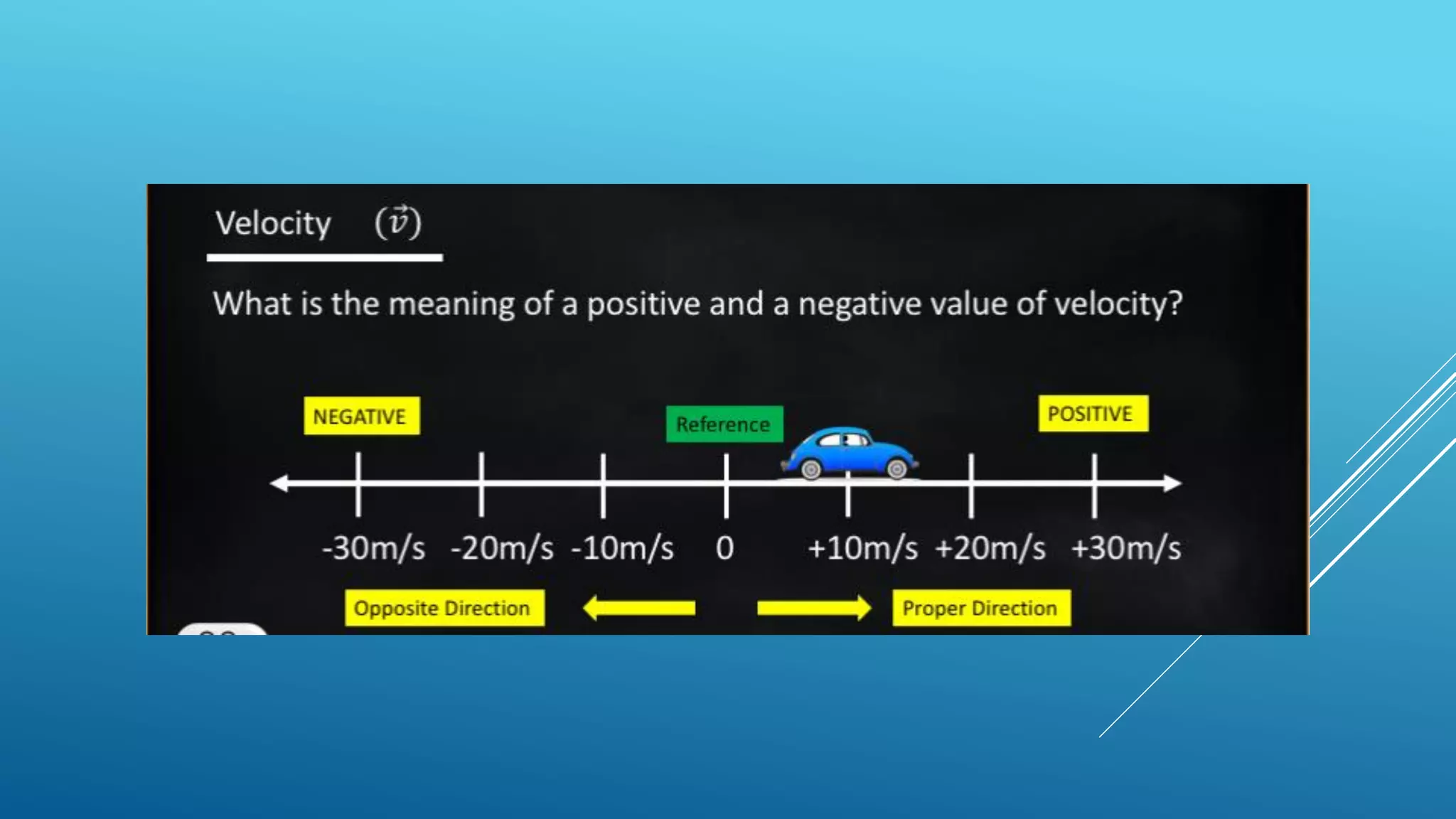 Velocity $(\vec{v})$

What is the meaning of a positive and a negative value of velocity?

NEGATIVE

Reference

POSITIVE

-30m/s -20m/s -10m/s 0 +10m/s +20m/s +30m/s

Opposite Direction

Proper Direction